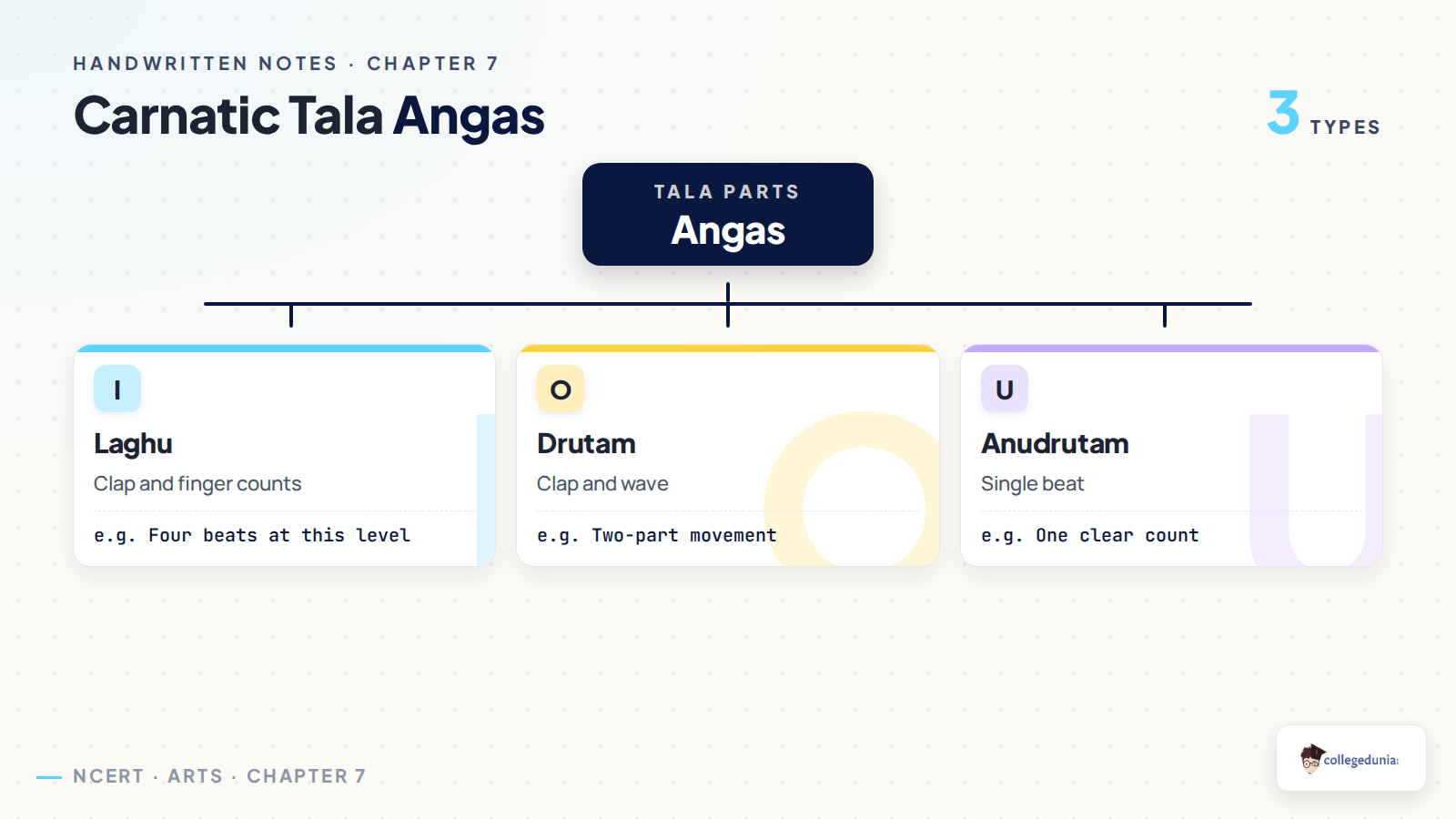 HANDWRITTEN NOTES · CHAPTER 7

Carnatic Tala Angas

3 TYPES

TALA PARTS
Angas

I
Laghu
Clap and finger counts
e.g. Four beats at this level

O
Drutam
Clap and wave
e.g. Two-part movement

U
Anudrutam
Single beat
e.g. One clear count

NCERT · ARTS · CHAPTER 7

collegedunia